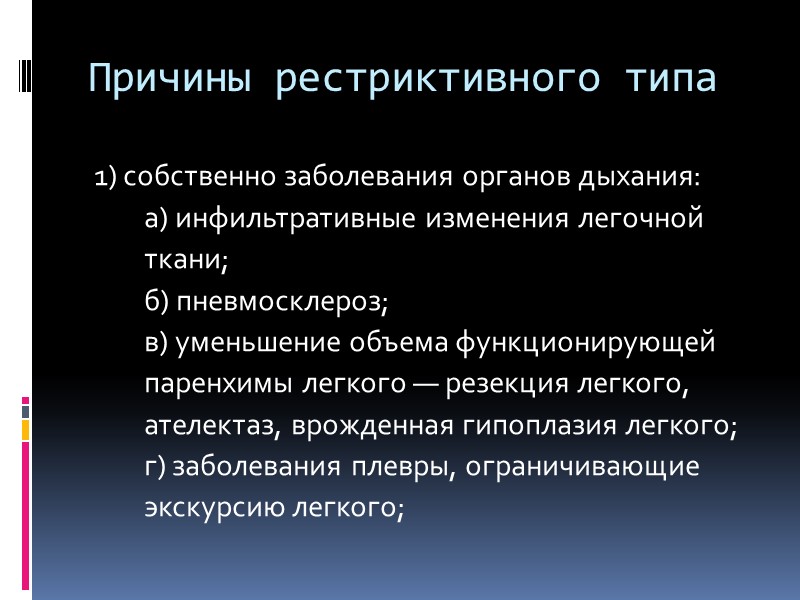 Причины рестриктивного типа

1) собственно заболевания органов дыхания:

а) инфильтративные изменения легочной ткани;

б) пневмосклероз;

в) уменьшение объема функционирующей паренхимы легкого — резекция легкого, ателектаз, врожденная гипоплазия легкого;

г) заболевания плевры, ограничивающие экскурсию легкого;